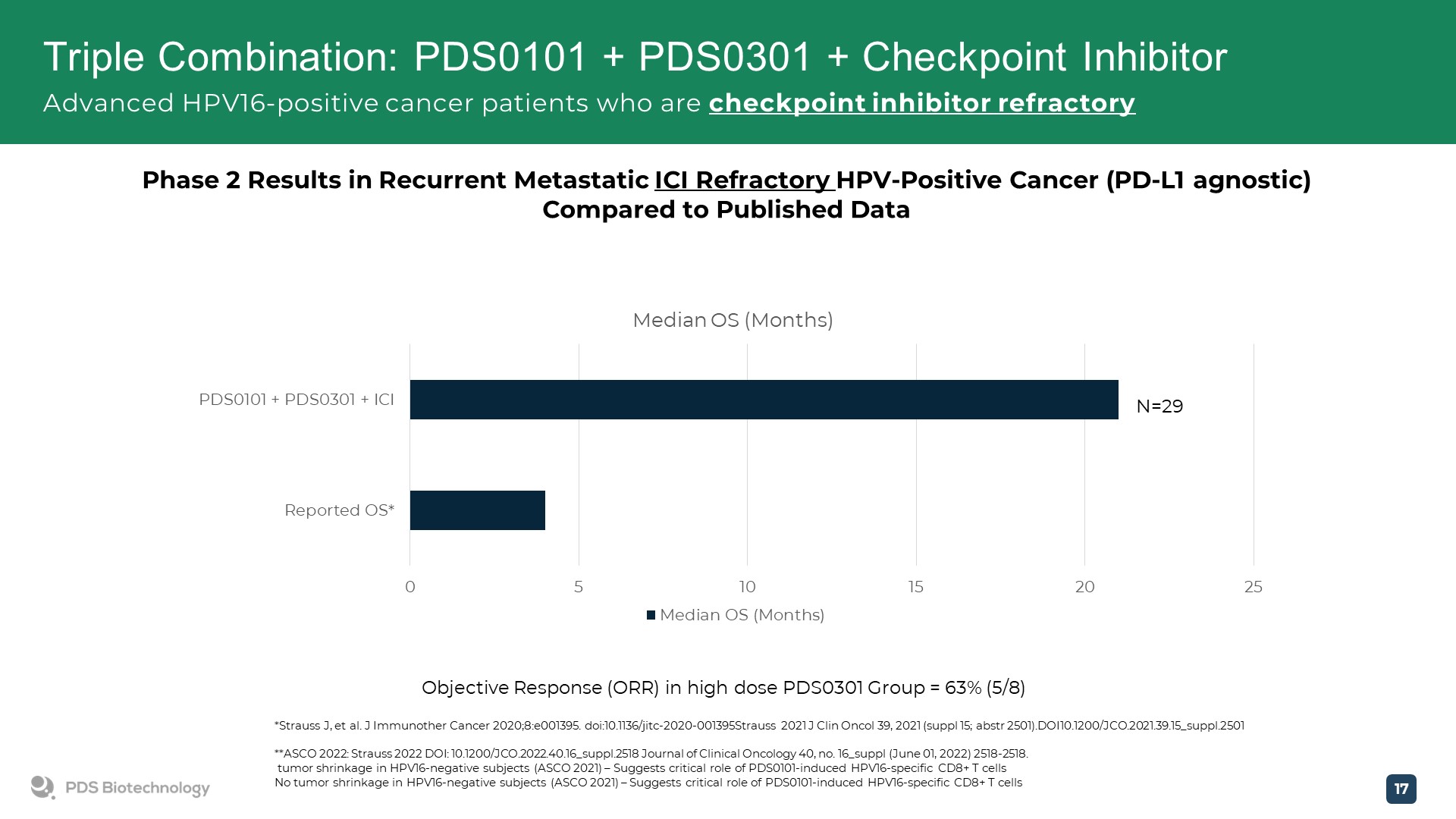 Triple Combination: PDS0101 + PDS0301 + Checkpoint Inhibitor
Advanced HPV16-positive cancer patients who are checkpoint inhibitor refractory

Phase 2 Results in Recurrent Metastatic ICI Refractory HPV-Positive Cancer (PD-L1 agnostic) Compared to Published Data

Median OS (Months)

PDS0101 + PDS0301 + ICI
N=29
Reported OS*

0
5
10
15
20
25

Median OS (Months)

Objective Response (ORR) in high dose PDS0301 Group = 63% (5/8)

*Strauss J, et al. J Immunother Cancer 2020;8:e001395. doi:10.1136/jitc-2020-001395Strauss 2021 J Clin Oncol 39, 2021 (suppl 15; abstr 2501).DOI10.1200/JCO.2021.39.15_suppl.2501

**ASCO 2022: Strauss 2022 DOI: 10.1200/JCO.2022.40.16_suppl.2518 Journal of Clinical Oncology 40, no. 16_suppl (June 01, 2022) 2518-2518.
tumor shrinkage in HPV16-negative subjects (ASCO 2021) – Suggests critical role of PDS0101-induced HPV16-specific CD8+ T cells
No tumor shrinkage in HPV16-negative subjects (ASCO 2021) – Suggests critical role of PDS0101-induced HPV16-specific CD8+ T cells

PDS Biotechnology

17